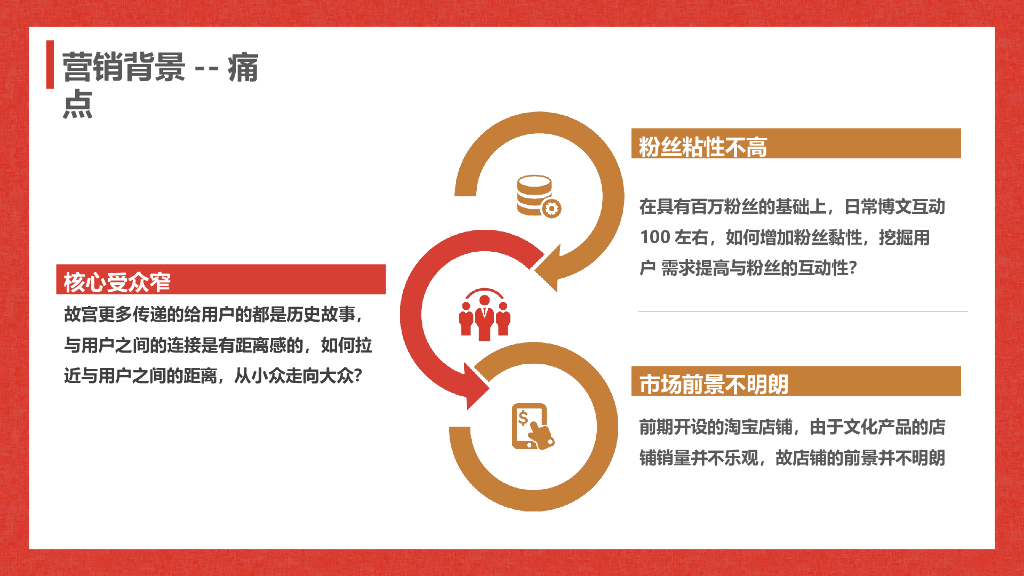 营销背景 -- 痛点

粉丝粘性不高

在具有百万粉丝的基础上，日常博文互动 100 左右，如何增加粉丝黏性，挖掘用户 需求提高与粉丝的互动性?

核心受众窄

故宫更多传递的给用户的都是历史故事，与用户之间的连接是有距离感的，如何拉近与用户之间的距离，从小众走向大众?

市场前景不明朗

前期开设的淘宝店铺，由于文化产品的店铺销量并不乐观，故店铺的前景并不明朗